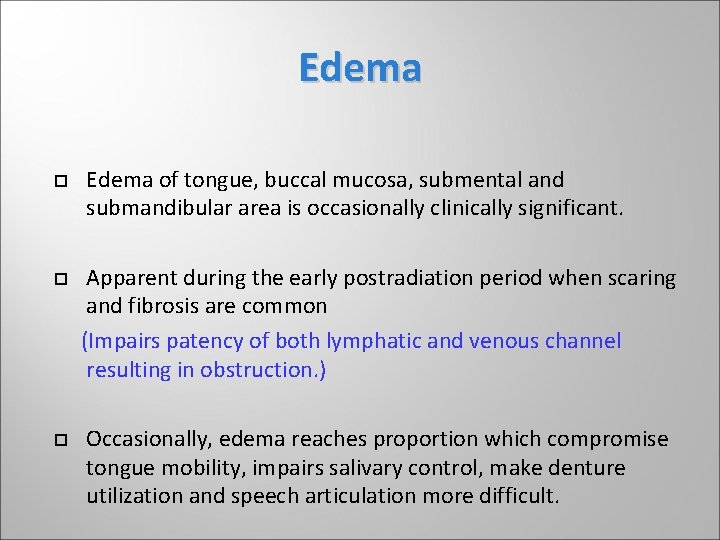 Edema

Edema of tongue, buccal mucosa, submental and submandibular area is occasionally clinically significant.

Apparent during the early postradiation period when scaring and fibrosis are common
(Impairs patency of both lymphatic and venous channel resulting in obstruction.)

Occasionally, edema reaches proportion which compromise tongue mobility, impairs salivary control, make denture utilization and speech articulation more difficult.